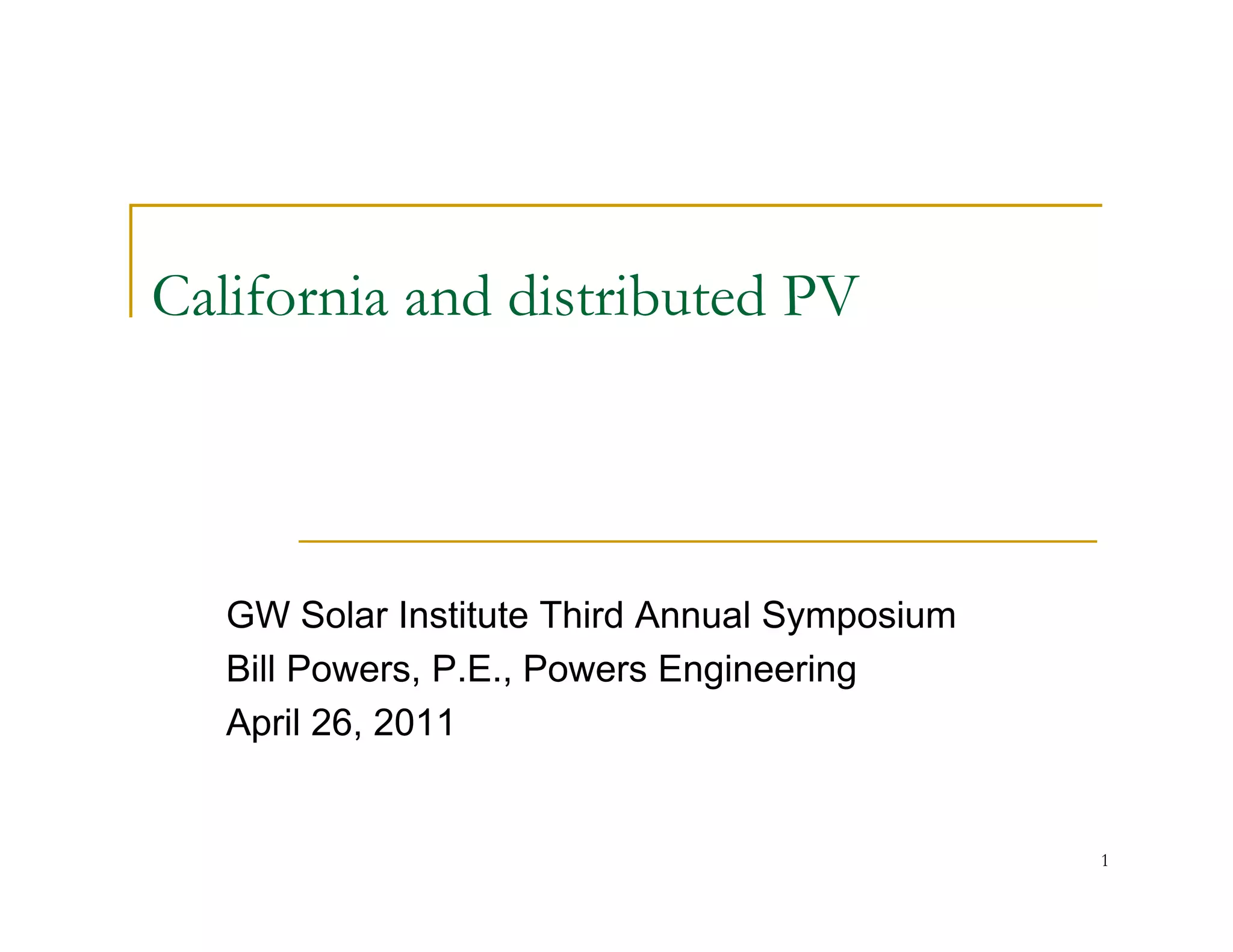 California and distributed PV

GW Solar Institute Third Annual Symposium
Bill Powers, P.E., Powers Engineering
April 26, 2011

1